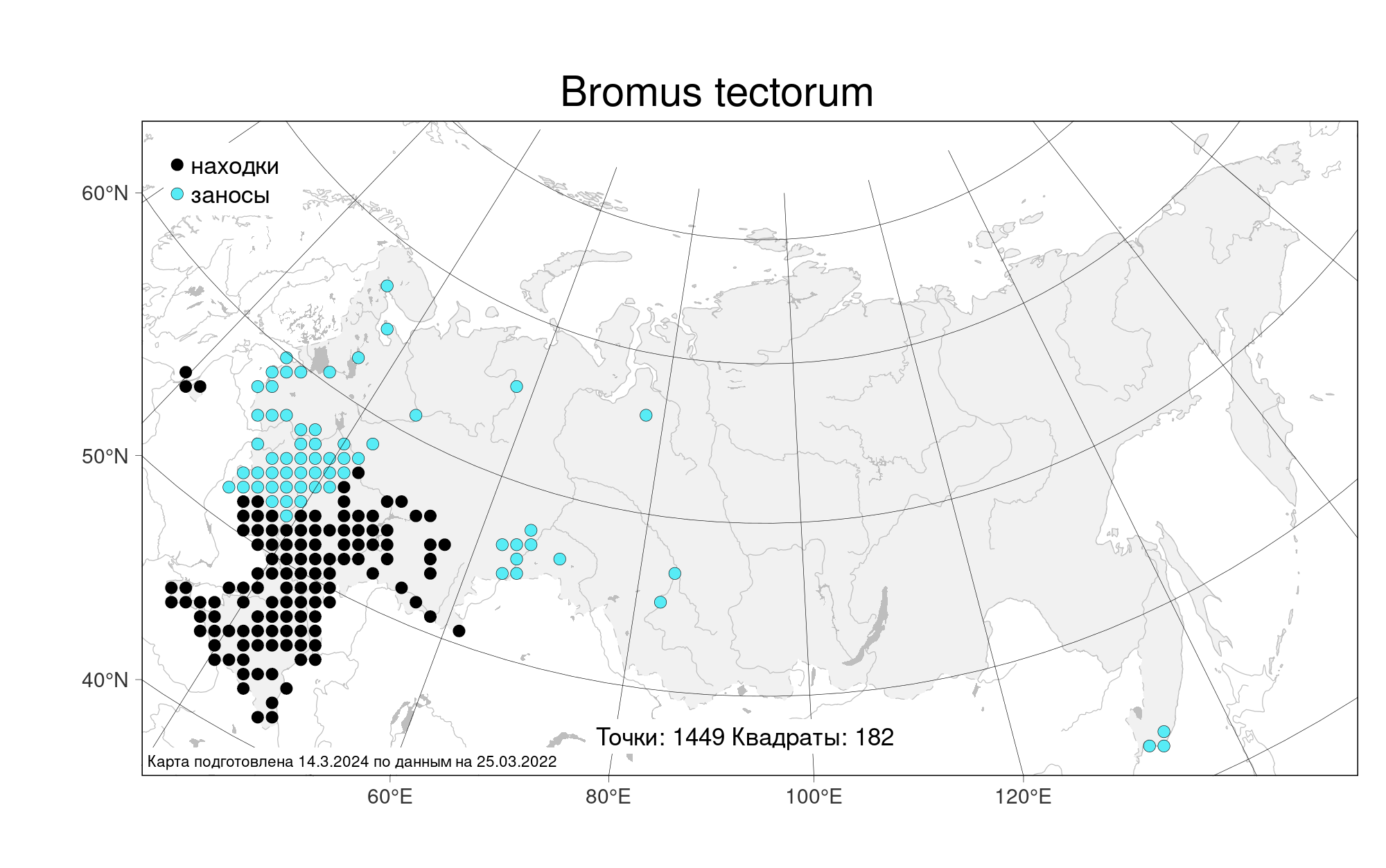 Bromus tectorum

находки
заносы

60°N
50°N
40°N

Точки: 1449 Квадраты: 182

Карта подготовлена 14.3.2024 по данным на 25.03.2022

60°E
80°E
100°E
120°E